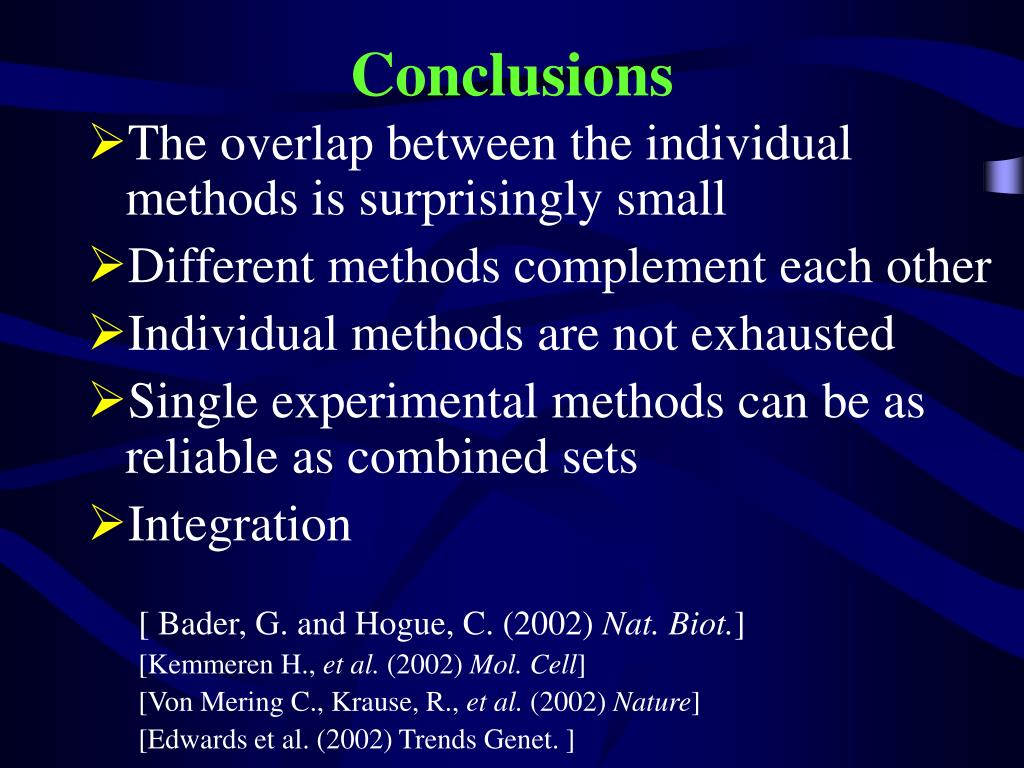 Conclusions

➢The overlap between the individual methods is surprisingly small

➢Different methods complement each other

➢Individual methods are not exhausted

➢Single experimental methods can be as reliable as combined sets

➢Integration

[ Bader, G. and Hogue, C. (2002) Nat. Biot.]
[Kemmeren H., et al. (2002) Mol. Cell]
[Von Mering C., Krause, R., et al. (2002) Nature]
[Edwards et al. (2002) Trends Genet. ]